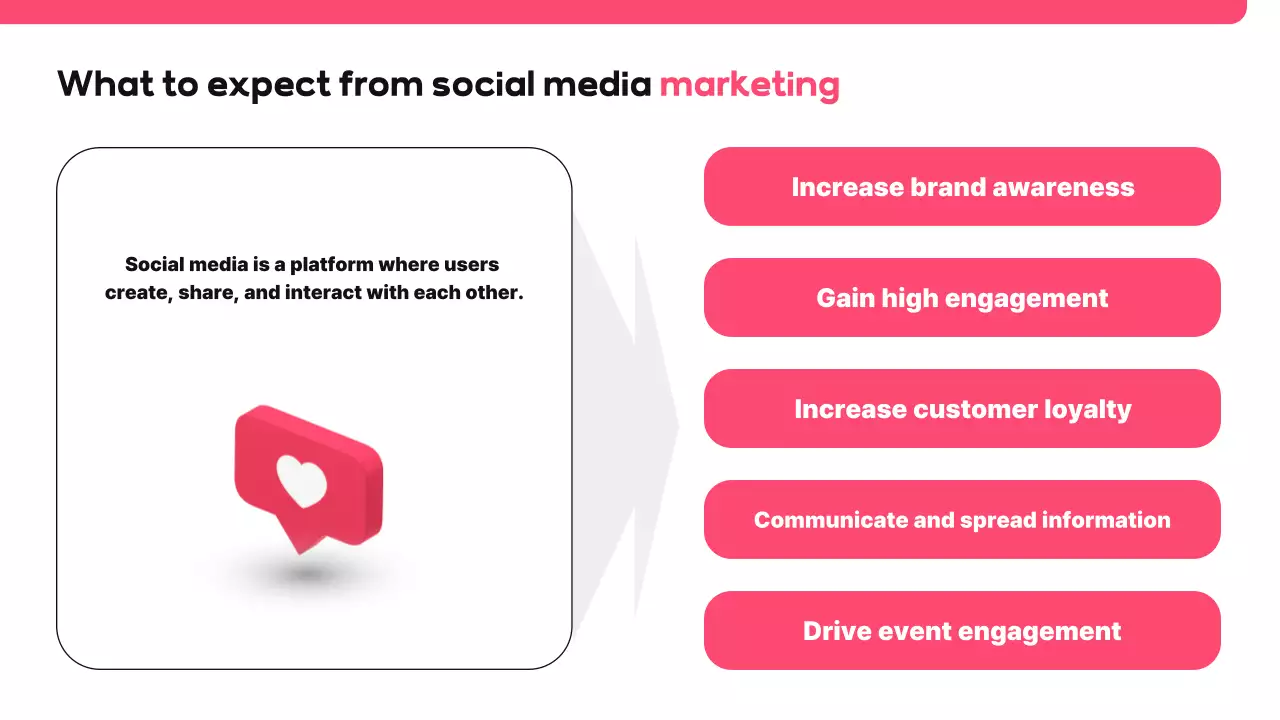 What to expect from social media marketing

Social media is a platform where users create, share, and interact with each other.

Increase brand awareness

Gain high engagement

Increase customer loyalty

Communicate and spread information

Drive event engagement